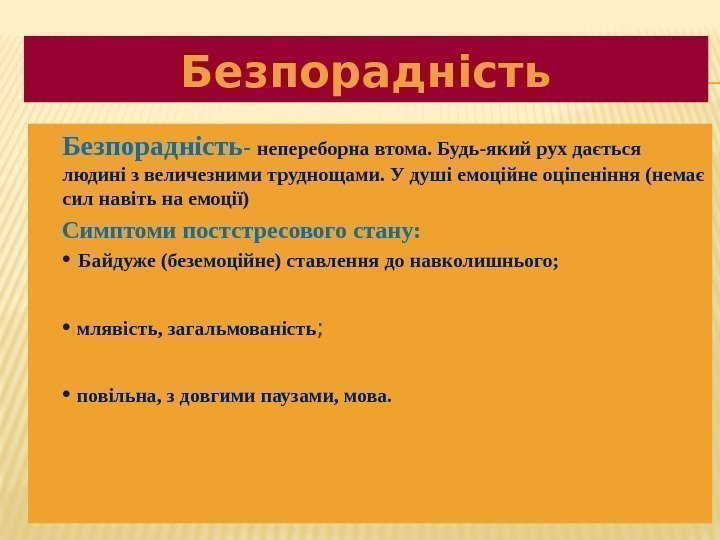 Безпорадність

Безпорадність- непереборна втома. Будь-який рух дається людині з величезними труднощами. У душі емоційне оціпеніння (немає сил навіть на емоції)

Симптоми постстресового стану:

• Байдуже (беземоційне) ставлення до навколишнього;

• млявість, загальмованість;

• повільна, з довгими паузами, мова.